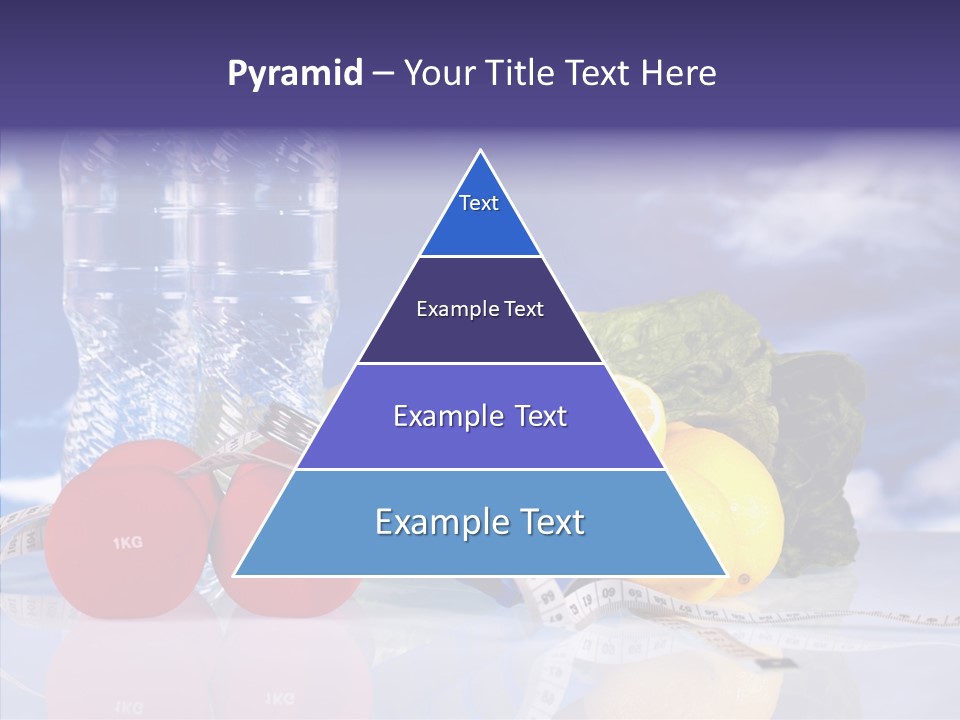 Pyramid – Your Title Text Here

Text

Example Text

Example Text

Example Text

1KG